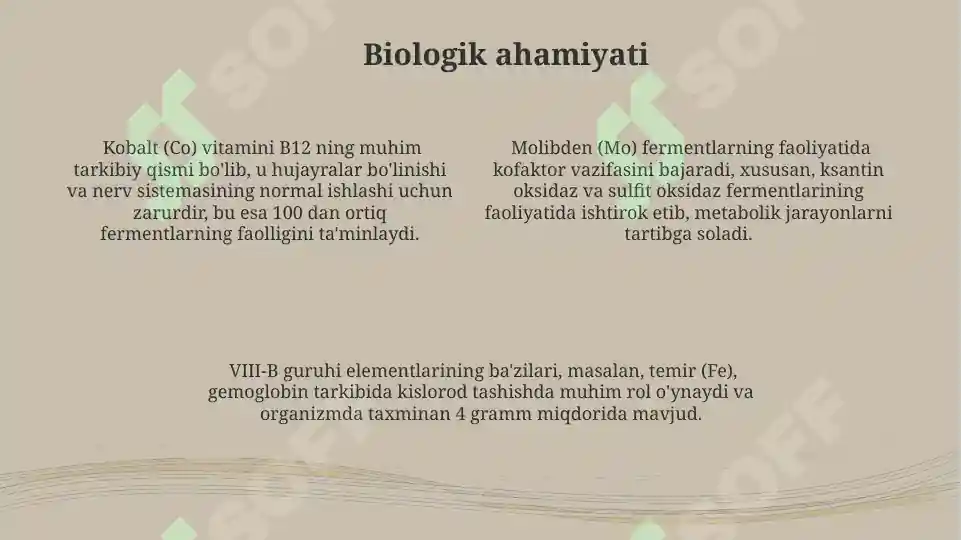 Biologik ahamiyati

Kobalt (Co) vitamini B12 ning muhim tarkibiy qismi bo'lib, u hujayralar bo'linishi va nerv sistemasining normal ishlashi uchun zarurdir, bu esa 100 dan ortiq fermentlarning faolligini ta'minlaydi.

Molibden (Mo) fermentlarning faoliyatida kofaktor vazifasini bajaradi, xususan, ksantin oksidaz va sulfit oksidaz fermentlarining faoliyatida ishtirok etib, metabolik jarayonlarni tartibga soladi.

VIII-B guruhi elementlarining ba'zilari, masalan, temir (Fe), gemoglobin tarkibida kislorod tashishda muhim rol o'ynaydi va organizmda taxminan 4 gramm miqdorida mavjud.

SOFF